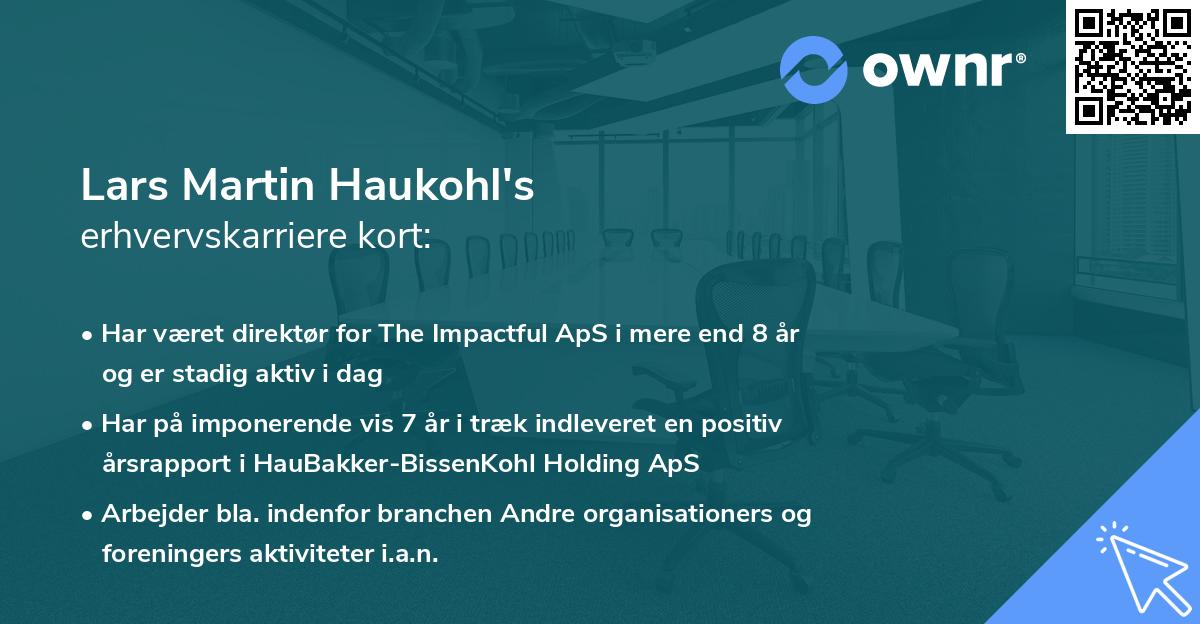 ownr®

Lars Martin Haukohl's
erhvervskarriere kort:

• Har været direktør for The Impactful ApS i mere end 8 år og er stadig aktiv i dag

• Har på imponerende vis 7 år i træk indleveret en positiv årsrapport i HauBakker-BissenKohl Holding ApS

• Arbejder bla. indenfor branchen Andre organisationers og foreningers aktiviteter i.a.n.